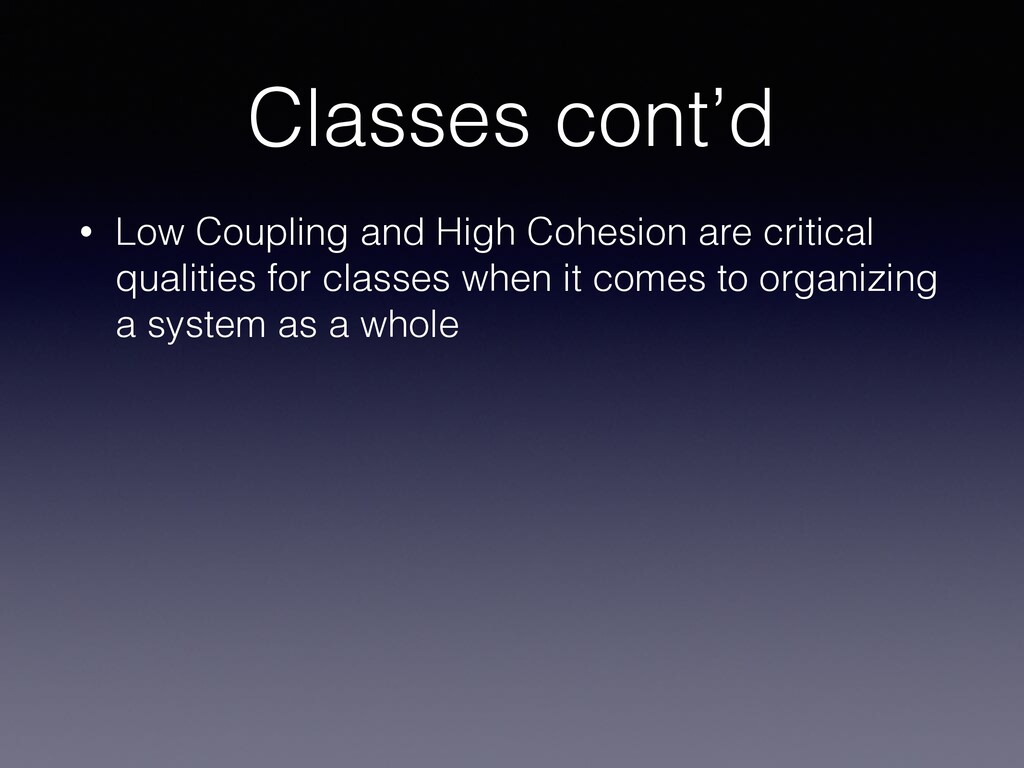 Classes cont’d

• Low Coupling and High Cohesion are critical qualities for classes when it comes to organizing a system as a whole